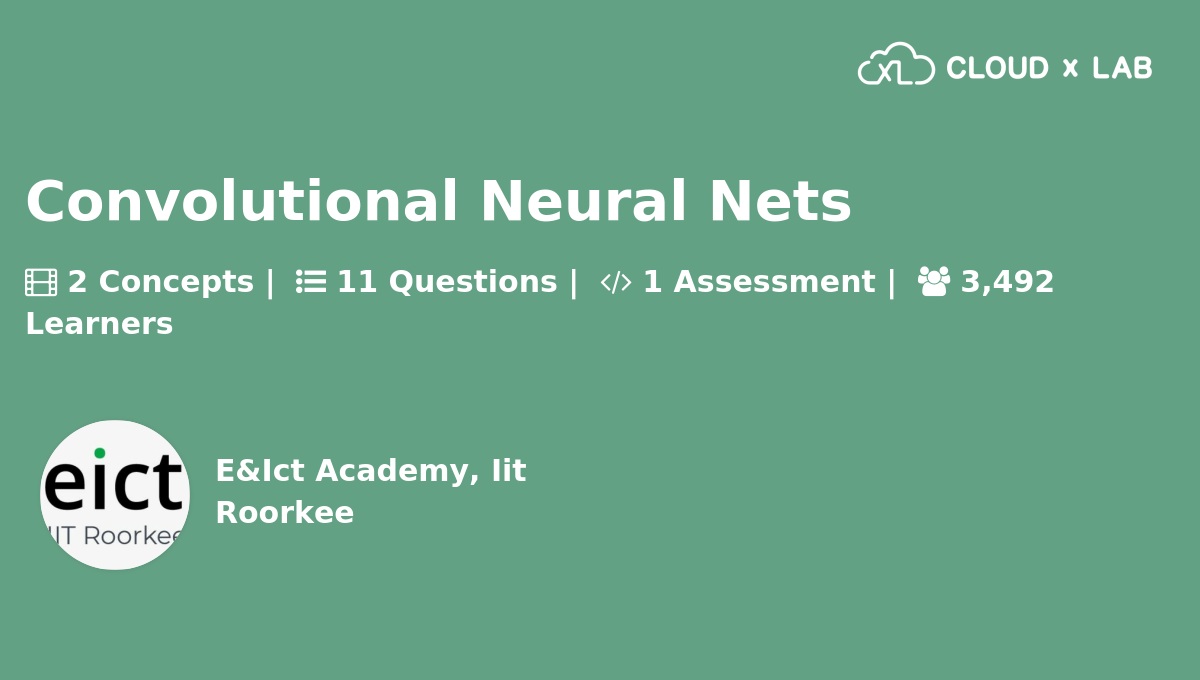 XL CLOUD x LAB

Convolutional Neural Nets

2 Concepts | 11 Questions | 1 Assessment | 3,492 Learners

eict IIT Roorkee

E&Ict Academy, Iit Roorkee